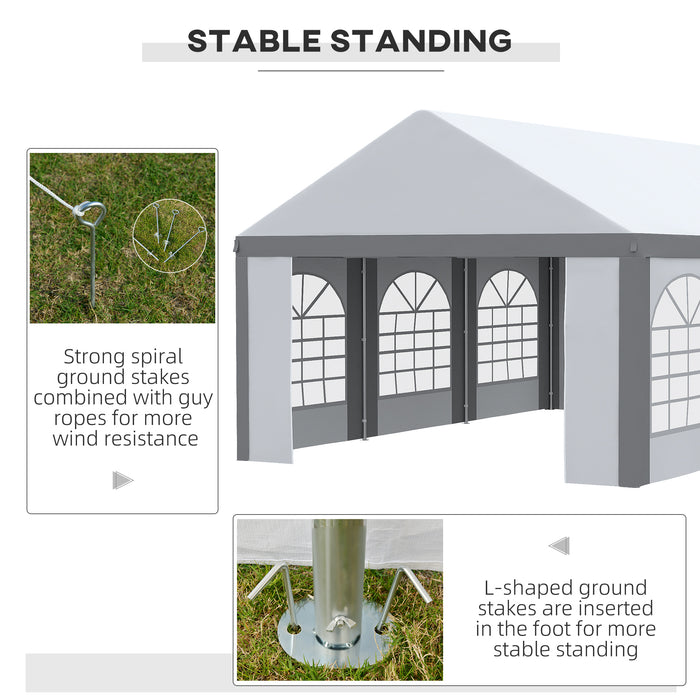 STABLE STANDING

Strong spiral ground stakes combined with guy ropes for more wind resistance

L-shaped ground stakes are inserted in the foot for more stable standing